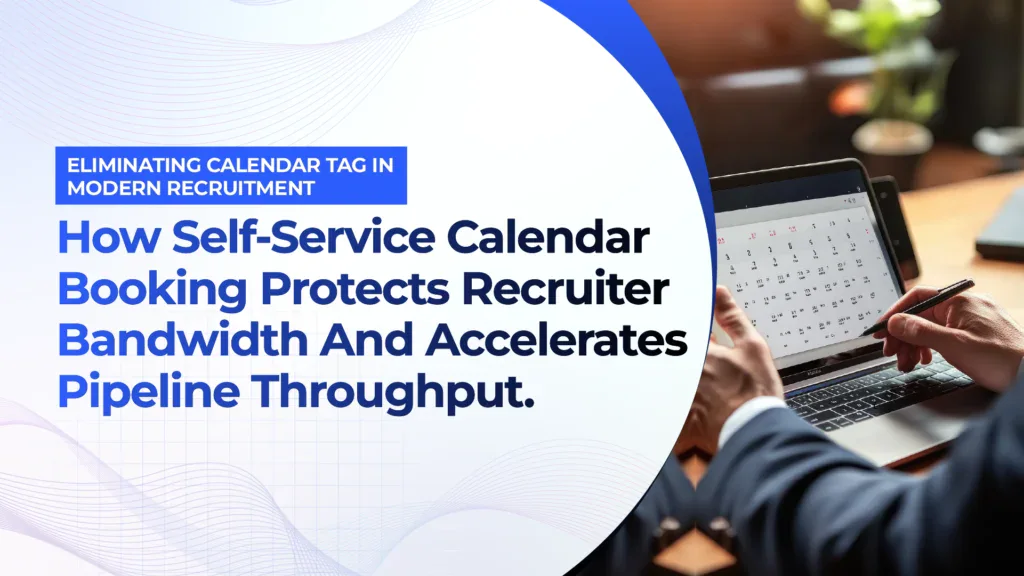 ELIMINATING CALENDAR TAG IN MODERN RECRUITMENT

How Self-Service Calendar Booking Protects Recruiter Bandwidth And Accelerates Pipeline Throughput.